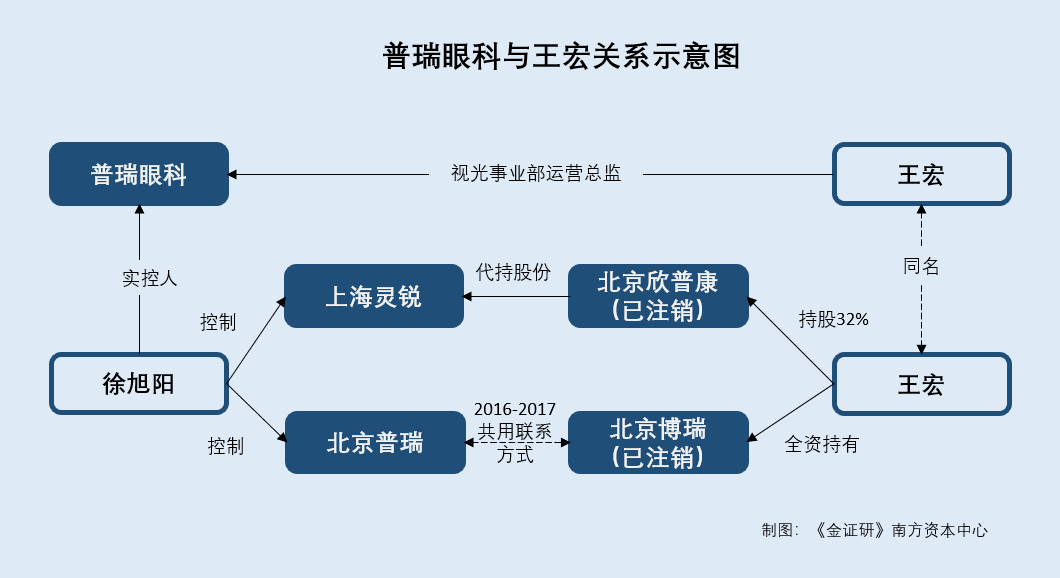 普瑞眼科与王宏关系示意图

普瑞眼科

视光事业部运营总监

王宏

实控人

同名

上海灵锐

代持股份

北京欣普康（已注销）

控制

持股32%

徐旭阳

王宏

控制

北京普瑞

2016-2017 共用联系方式

北京博瑞（已注销）

全资持有

制图：《金证研》南方资本中心